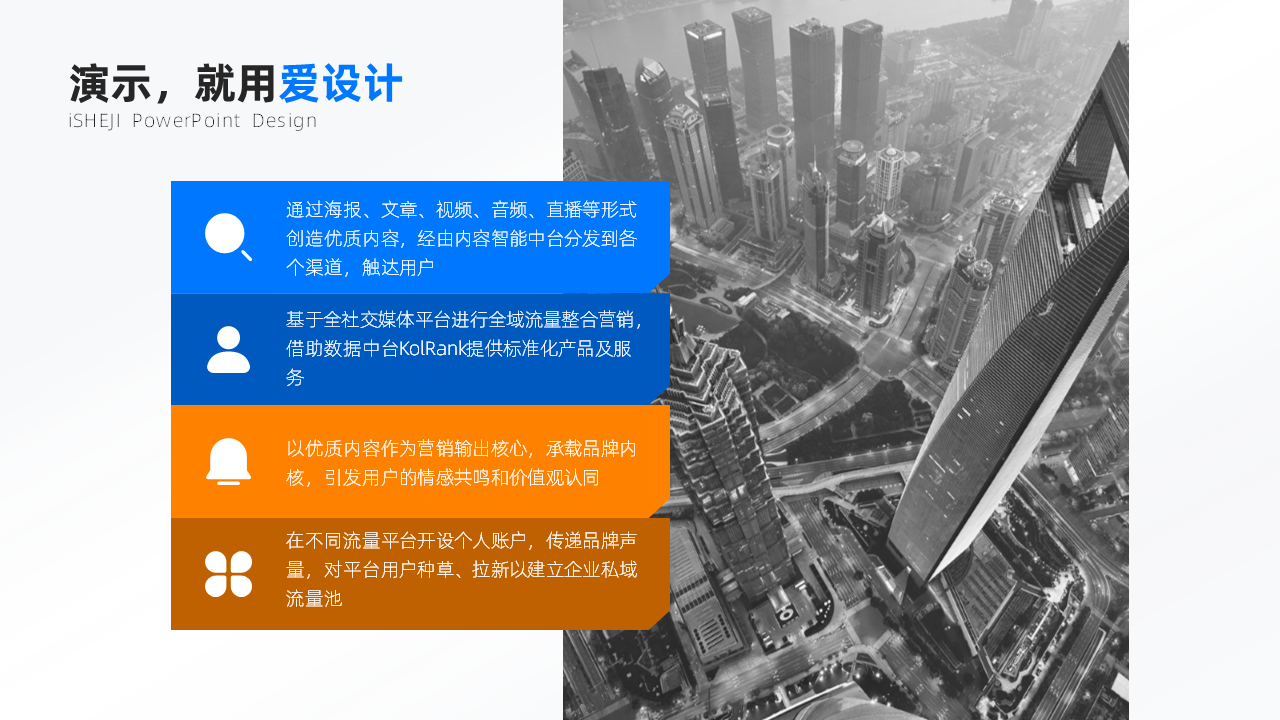 演示，就用爱设计
iSHEJI PowerPoint Design

通过海报、文章、视频、音频、直播等形式创造优质内容，经由内容智能中台分发到各个渠道，触达用户

基于全社交媒体平台进行全域流量整合营销，借助数据中台KolRank提供标准化产品及服务

以优质内容作为营销输出核心，承载品牌内核，引发用户的情感共鸣和价值观认同

在不同流量平台开设个人账户，传递品牌声量，对平台用户种草、拉新以建立企业私域流量池